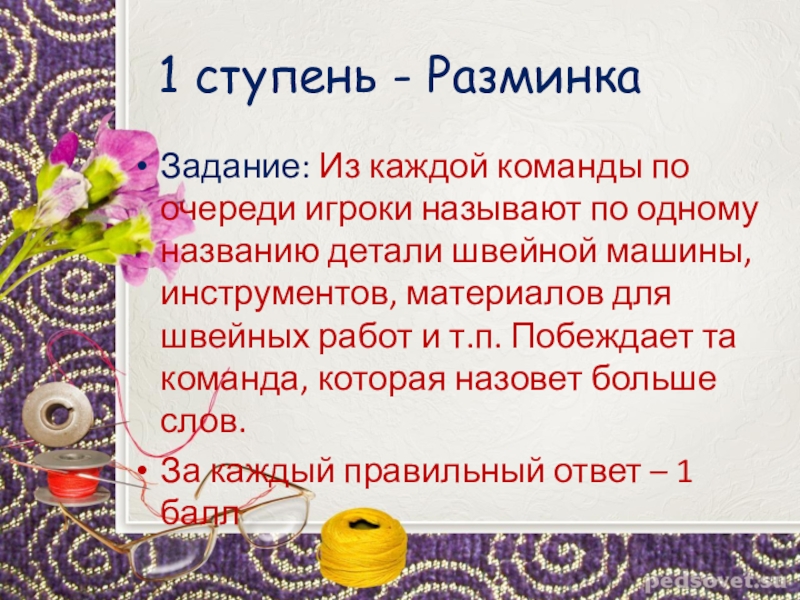 1 ступень - Разминка

• Задание: Из каждой команды по очереди игроки называют по одному названию детали швейной машины, инструментов, материалов для швейных работ и т.п. Побеждает та команда, которая назовет больше слов.

• За каждый правильный ответ – 1 балл

pedsovet.su